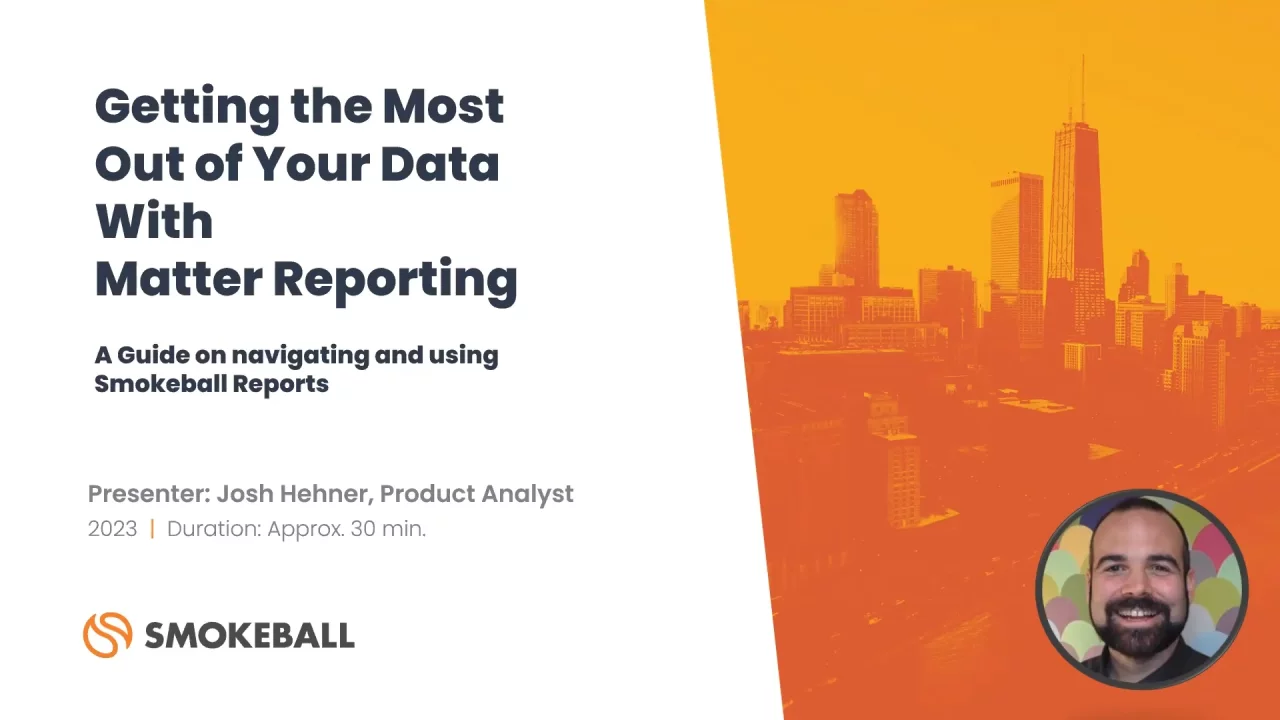 Getting the Most Out of Your Data With Matter Reporting

A Guide on navigating and using Smokeball Reports

Presenter: Josh Hehner, Product Analyst
2023 | Duration: Approx. 30 min.

SMOKEBALL